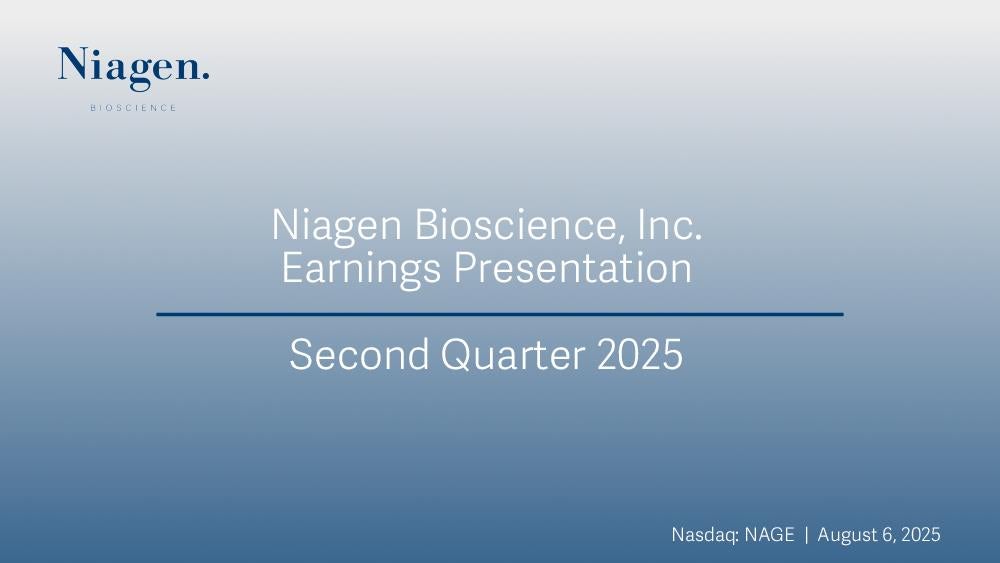 Niagen.
BIOSCIENCE

Niagen Bioscience, Inc.
Earnings Presentation

Second Quarter 2025

Nasdaq: NAGE | August 6, 2025